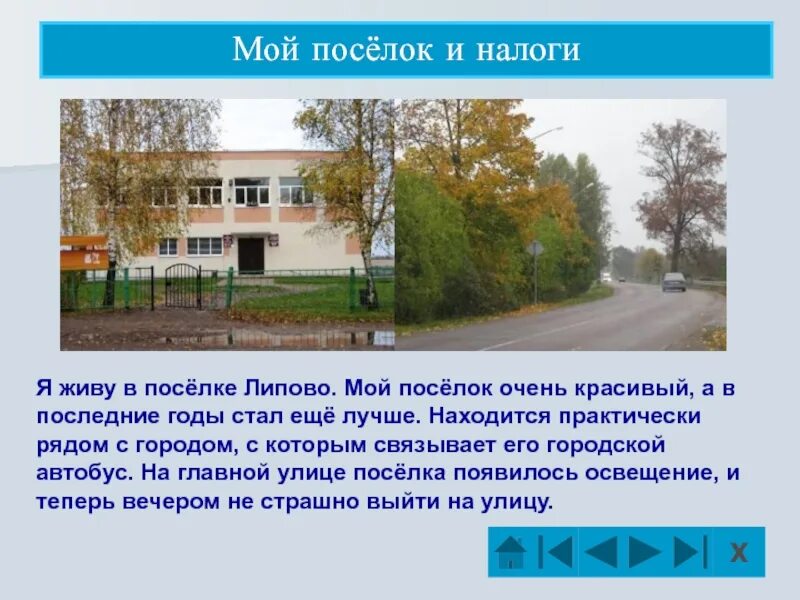 Мой посёлок и налоги

Я живу в посёлке Липово. Мой посёлок очень красивый, а в последние годы стал ещё лучше. Находится практически рядом с городом, с которым связывает его городской автобус. На главной улице посёлка появилось освещение, и теперь вечером не страшно выйти на улицу.

X